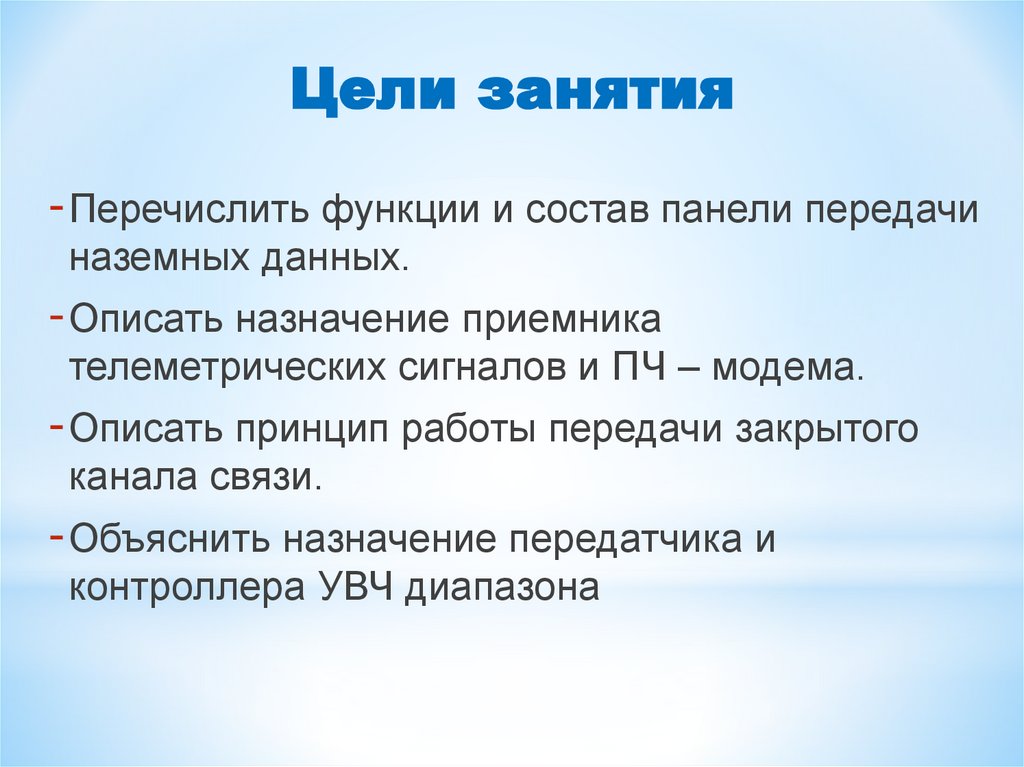 Цели занятия

- Перечислить функции и состав панели передачи наземных данных.

- Описать назначение приемника телеметрических сигналов и ПЧ – модема.

- Описать принцип работы передачи закрытого канала связи.

- Объяснить назначение передатчика и контроллера УВЧ диапазона